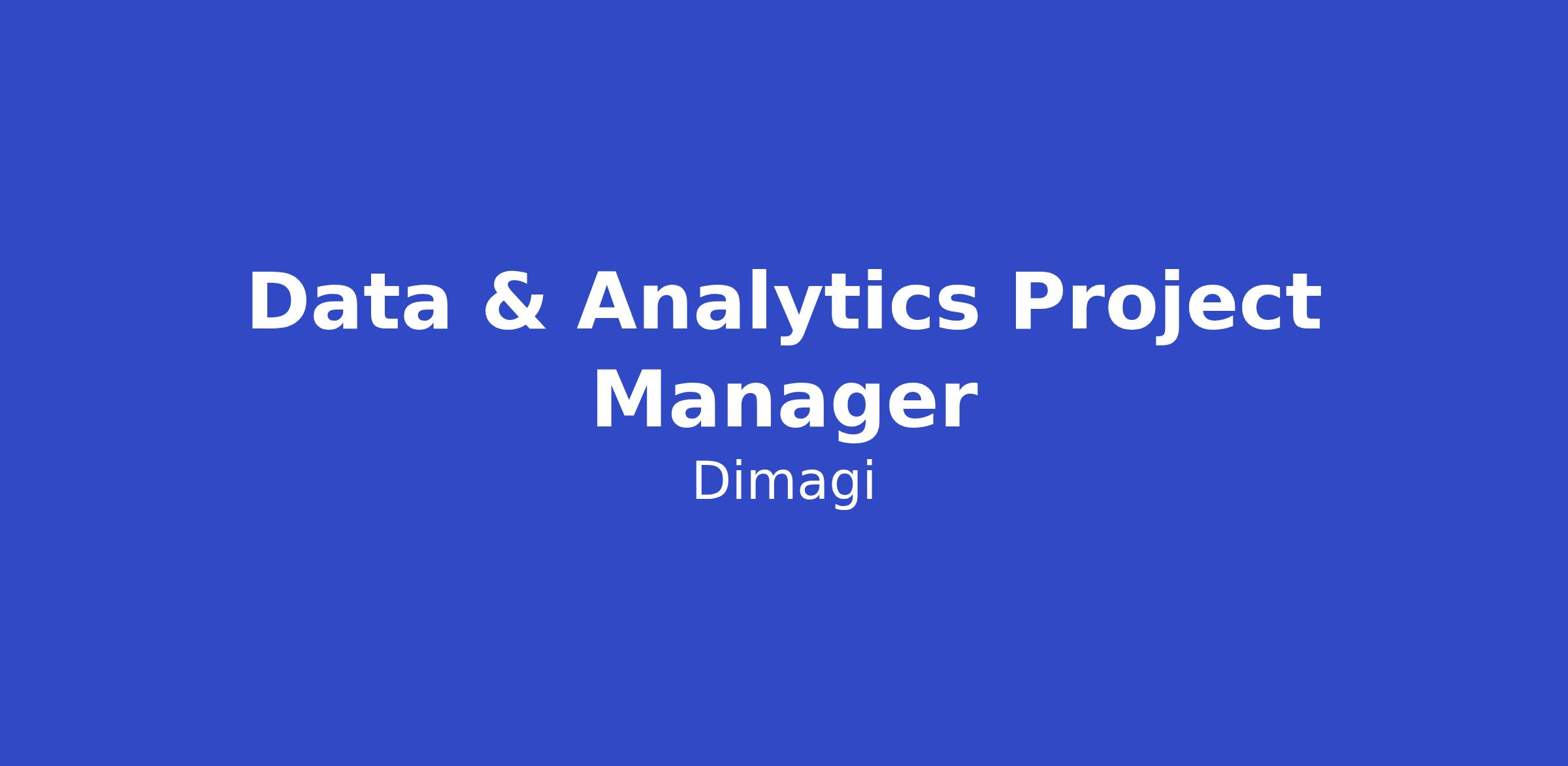 Data & Analytics Project Manager

Dimagi